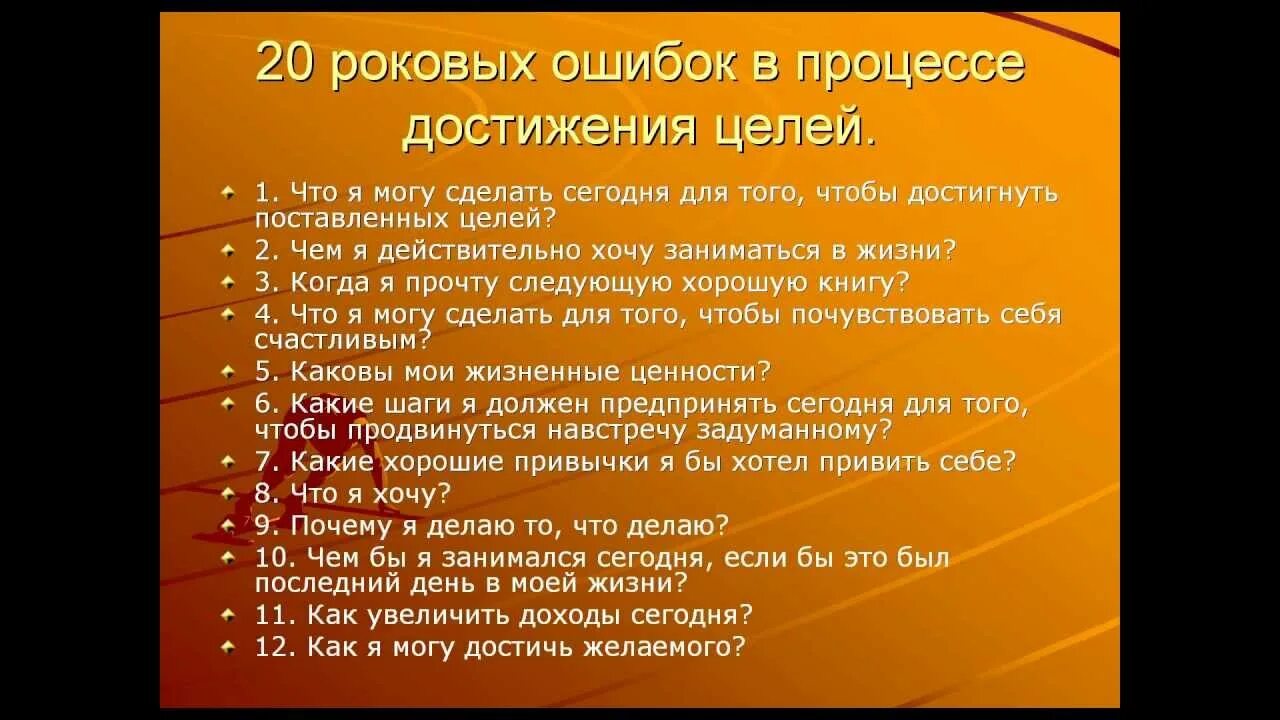 20 роковых ошибок в процессе достижения целей.

1. Что я могу сделать сегодня для того, чтобы достигнуть поставленных целей?
2. Чем я действительно хочу заниматься в жизни?
3. Когда я прочту следующую хорошую книгу?
4. Что я могу сделать для того, чтобы почувствовать себя счастливым?
5. Каковы мои жизненные ценности?
6. Какие шаги я должен предпринять сегодня для того, чтобы продвинуться навстречу задуманному?
7. Какие хорошие привычки я бы хотел привить себе?
8. Что я хочу?
9. Почему я делаю то, что делаю?
10. Чем бы я занимался сегодня, если бы это был последний день в моей жизни?
11. Как увеличить доходы сегодня?
12. Как я могу достичь желаемого?